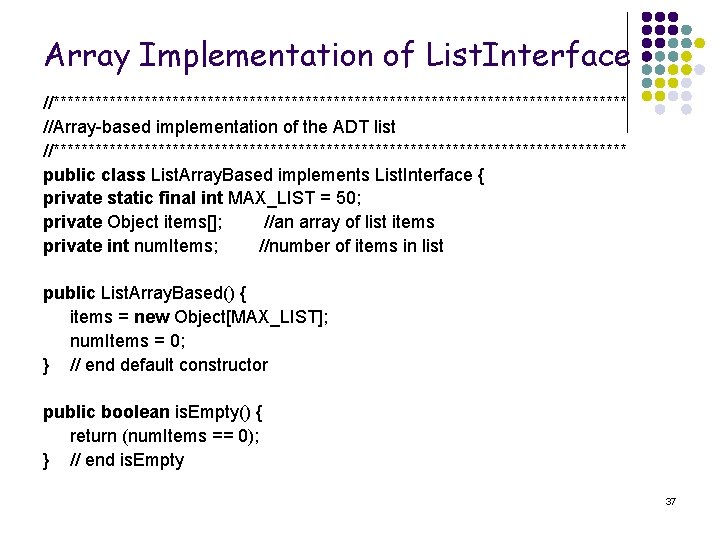 Array Implementation of ListInterface

//********************************************************************************
//Array-based implementation of the ADT list
//********************************************************************************
public class ListArrayBased implements ListInterface {
private static final int MAX_LIST = 50;
private Object items[]; //an array of list items
private int numItems; //number of items in list

public ListArrayBased() {
items = new Object[MAX_LIST];
numItems = 0;
} // end default constructor

public boolean isEmpty() {
return (numItems == 0);
} // end isEmpty

37